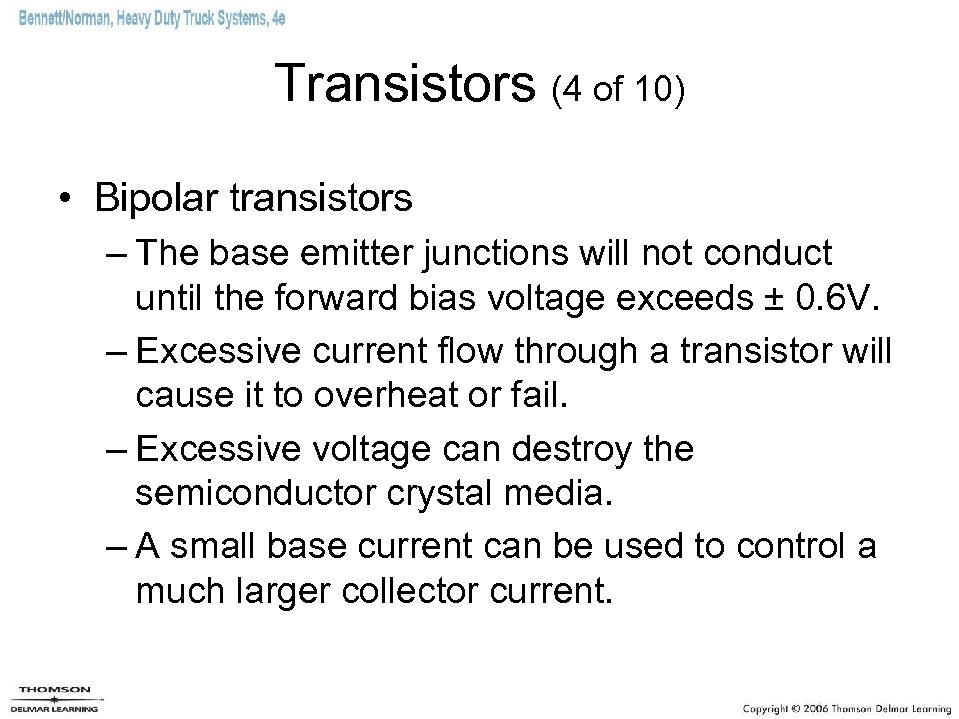 Bennett/Norman, Heavy Duty Truck Systems, 4e

Transistors (4 of 10)

• Bipolar transistors
– The base emitter junctions will not conduct until the forward bias voltage exceeds ± 0.6V.
– Excessive current flow through a transistor will cause it to overheat or fail.
– Excessive voltage can destroy the semiconductor crystal media.
– A small base current can be used to control a much larger collector current.

THOMSON
DELMAR LEARNING

Copyright © 2006 Thomson Delmar Learning